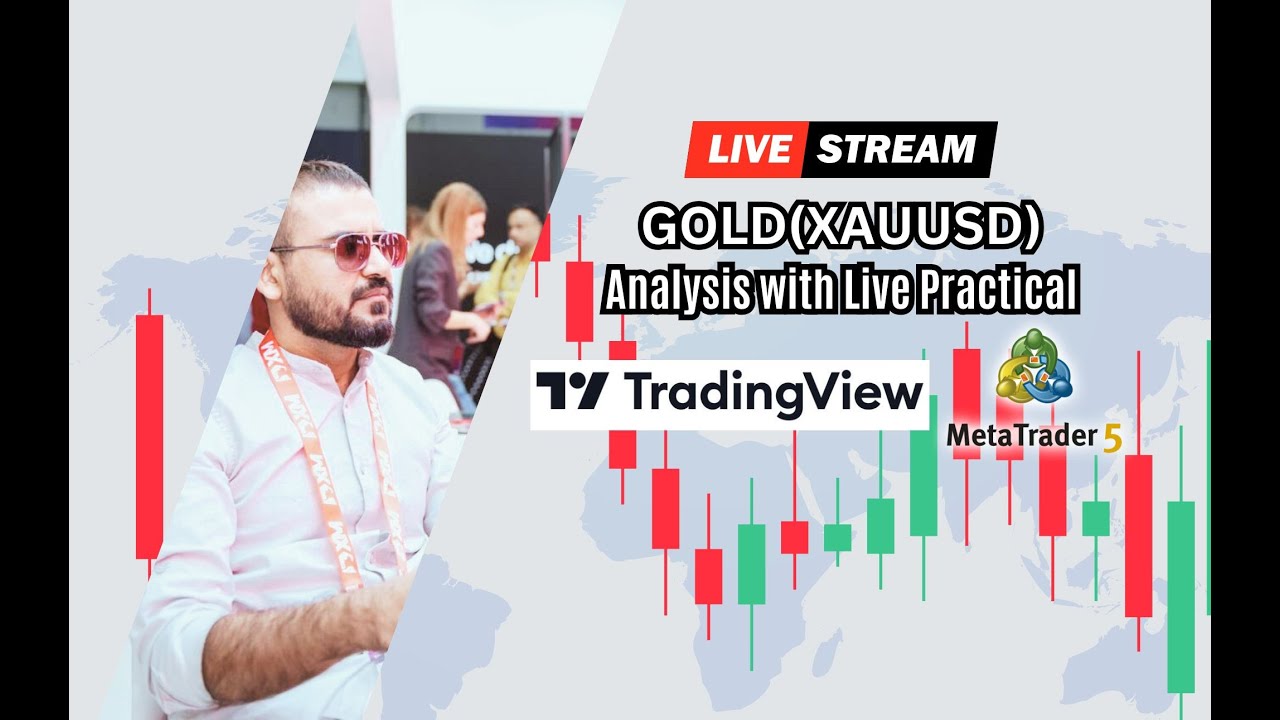 LIVE STREAM

GOLD(XAUUSD)
Analysis with Live Practical

TradingView

MetaTrader 5